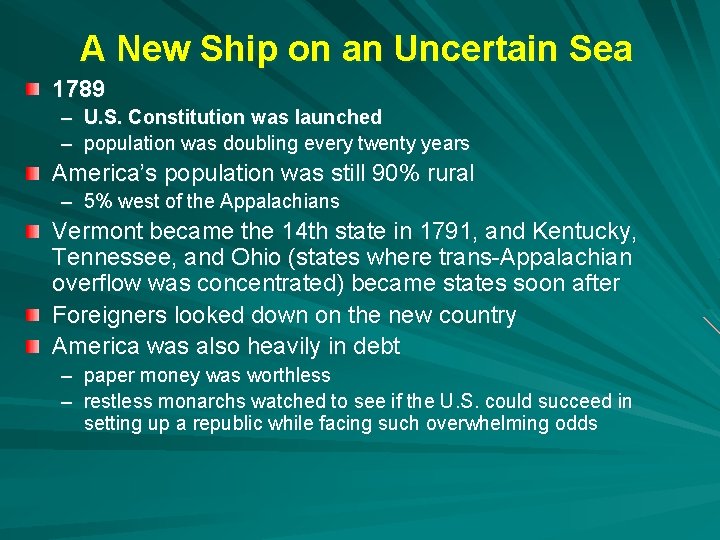 A New Ship on an Uncertain Sea

1789
– U.S. Constitution was launched
– population was doubling every twenty years

America's population was still 90% rural
– 5% west of the Appalachians

Vermont became the 14th state in 1791, and Kentucky, Tennessee, and Ohio (states where trans-Appalachian overflow was concentrated) became states soon after

Foreigners looked down on the new country

America was also heavily in debt
– paper money was worthless
– restless monarchs watched to see if the U.S. could succeed in setting up a republic while facing such overwhelming odds